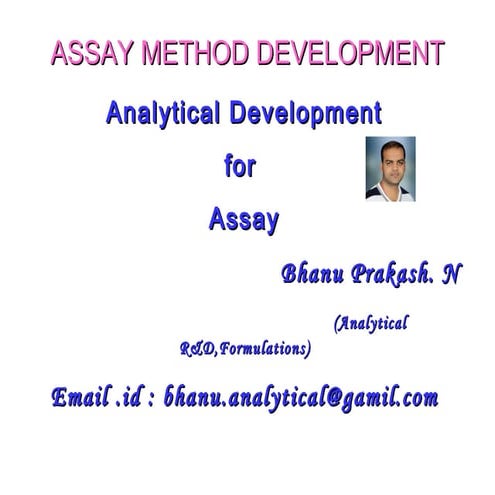 ASSAY METHOD DEVELOPMENT

Analytical Development

for

Assay

Bhanu Prakash. N

(Analytical R&D,Formulations)

Email .id : bhanu.analytical@gamil.com